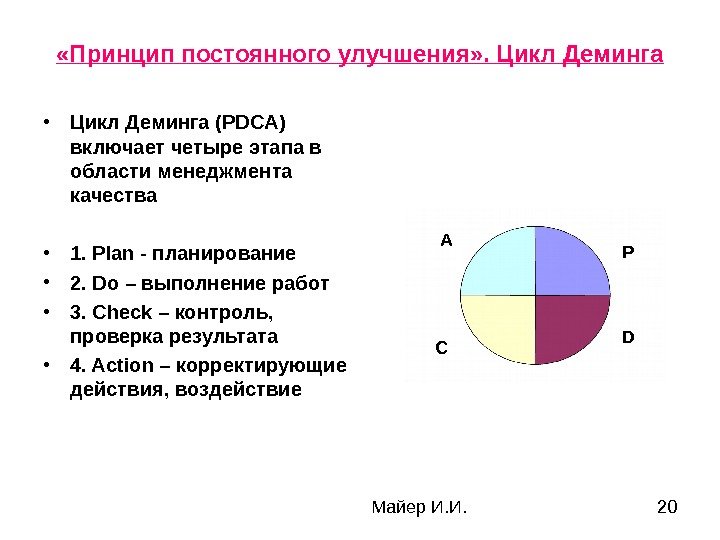 «Принцип постоянного улучшения». Цикл Деминга

• Цикл Деминга (PDCA) включает четыре этапа в области менеджмента качества

• 1. Plan - планирование
• 2. Do – выполнение работ
• 3. Check – контроль, проверка результата
• 4. Action – корректирующие действия, воздействие

A
P
C
D

Майер И.И.
20